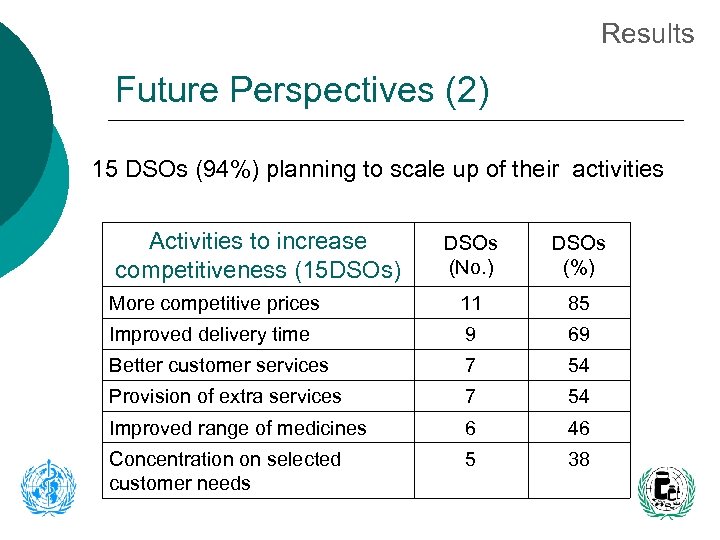 Results

Future Perspectives (2)

15 DSOs (94%) planning to scale up of their activities

| Activities to increase competitiveness (15DSOs) | DSOs (No.) | DSOs (%) |
|---|---|---|
| More competitive prices | 11 | 85 |
| Improved delivery time | 9 | 69 |
| Better customer services | 7 | 54 |
| Provision of extra services | 7 | 54 |
| Improved range of medicines | 6 | 46 |
| Concentration on selected customer needs | 5 | 38 |